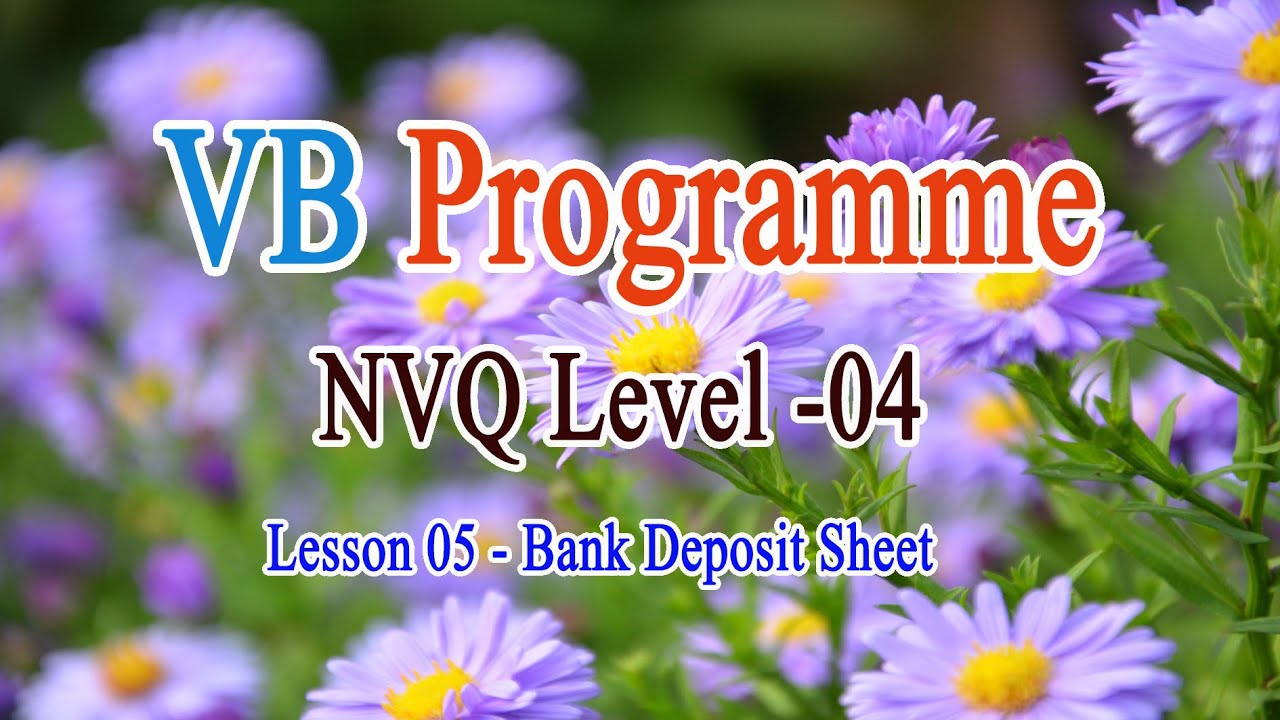 VB Programme

NVQ Level -04

Lesson 05 - Bank Deposit Sheet